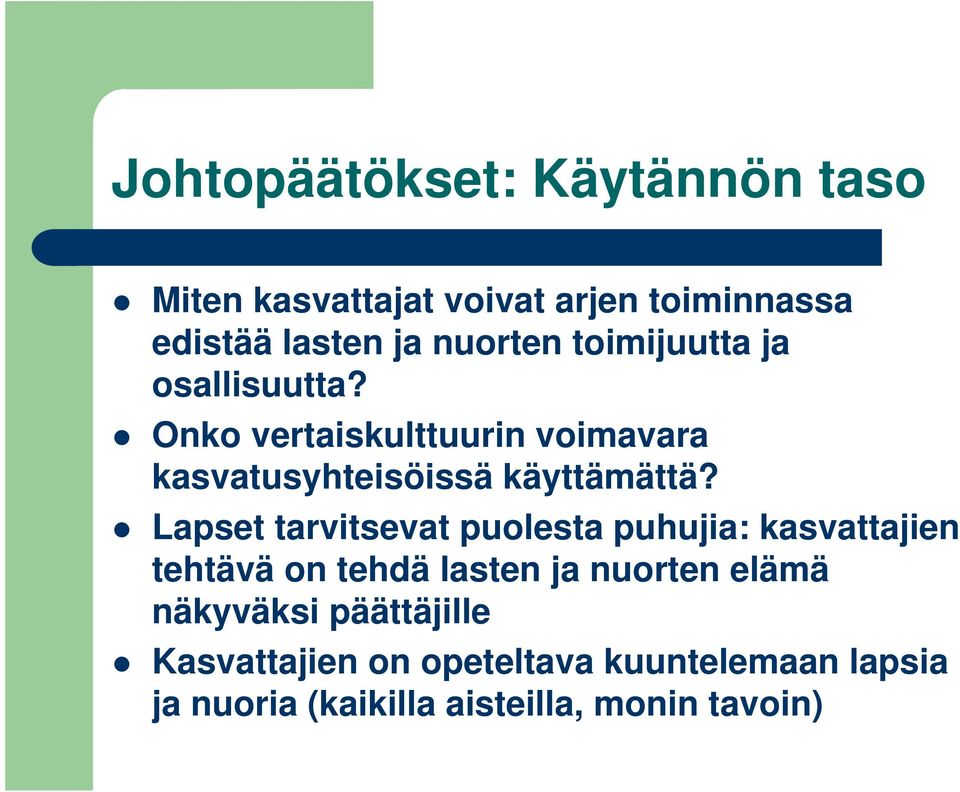 Johtopäätökset: Käytännön taso

- Miten kasvattajat voivat arjen toiminnassa edistää lasten ja nuorten toimijuutta ja osallisuutta?
- Onko vertaiskulttuurin voimavara kasvatusyhteisöissä käyttämättä?
- Lapset tarvitsevat puolesta puhujia: kasvattajien tehtävä on tehdä lasten ja nuorten elämä näkyväksi päättäjille
- Kasvattajien on opeteltava kuuntelemaan lapsia ja nuoria (kaikilla aisteilla, monin tavoin)